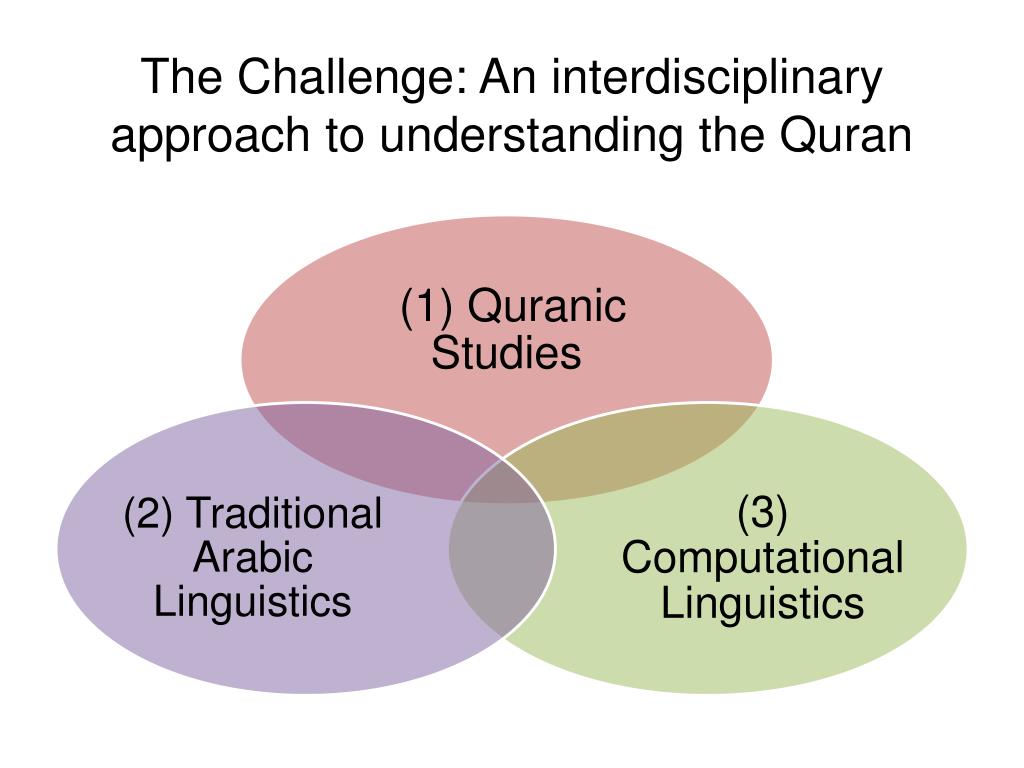 The Challenge: An interdisciplinary approach to understanding the Quran

(1) Quranic Studies

(2) Traditional Arabic Linguistics

(3) Computational Linguistics